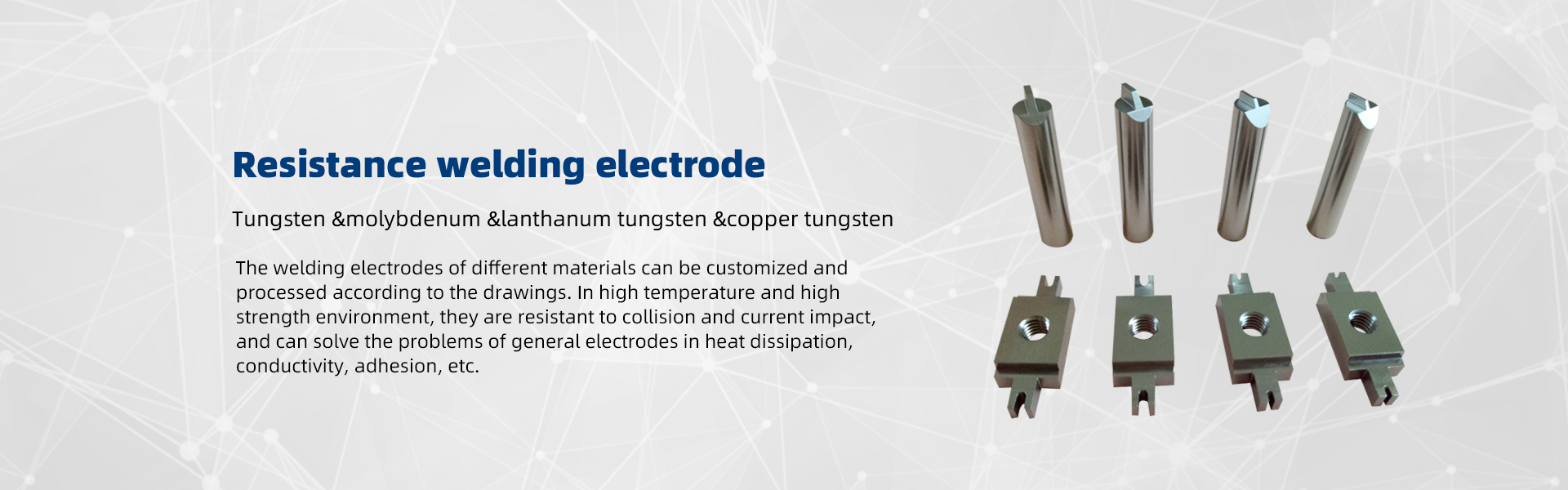 Resistance welding electrode

Tungsten &molybdenum &lanthanum tungsten &copper tungsten

The welding electrodes of different materials can be customized and processed according to the drawings. In high temperature and high strength environment, they are resistant to collision and current impact, and can solve the problems of general electrodes in heat dissipation, conductivity, adhesion, etc.